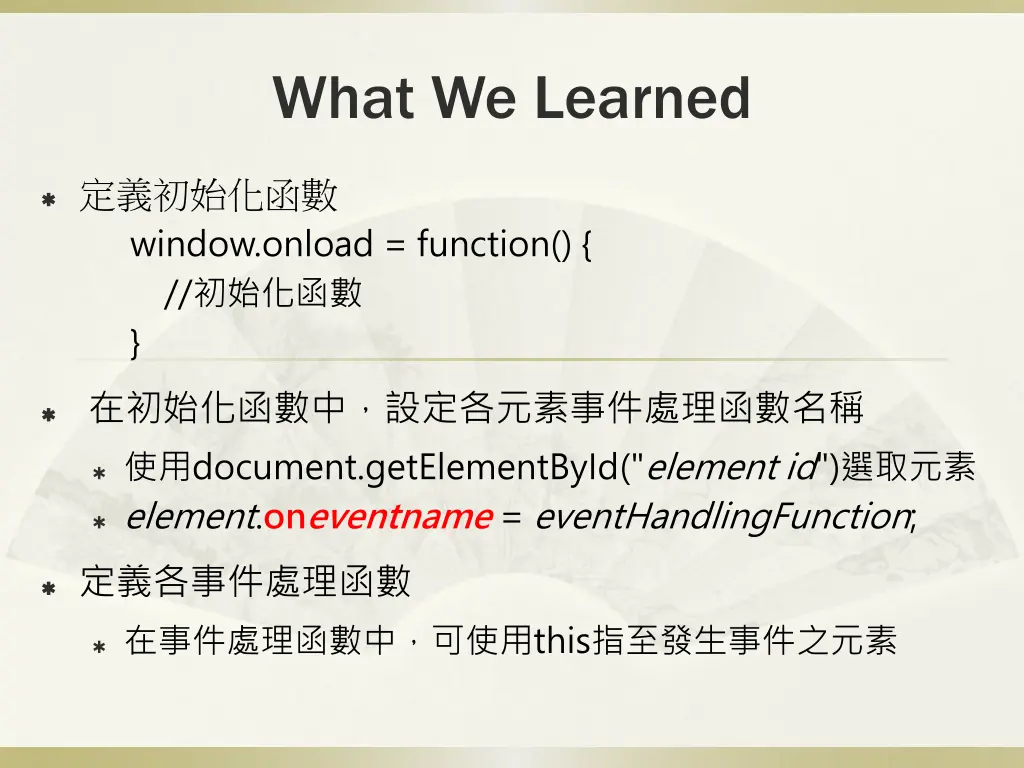 What We Learned

定義初始化函數
window.onload = function() {
//初始化函數
}

在初始化函數中，設定各元素事件處理函數名稱

使用document.getElementById("element id")選取元素

element.oneventname = eventHandlingFunction;

定義各事件處理函數

在事件處理函數中，可使用this指至發生事件之元素